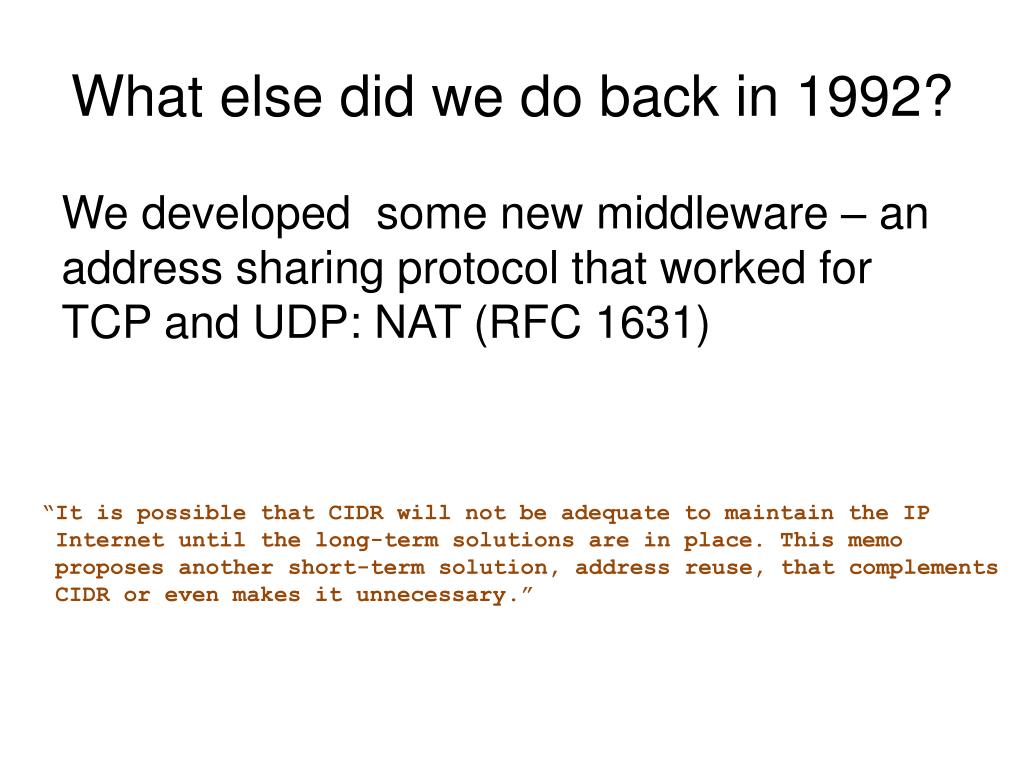 What else did we do back in 1992?

We developed some new middleware – an address sharing protocol that worked for TCP and UDP: NAT (RFC 1631)

“It is possible that CIDR will not be adequate to maintain the IP Internet until the long-term solutions are in place. This memo proposes another short-term solution, address reuse, that complements CIDR or even makes it unnecessary.”